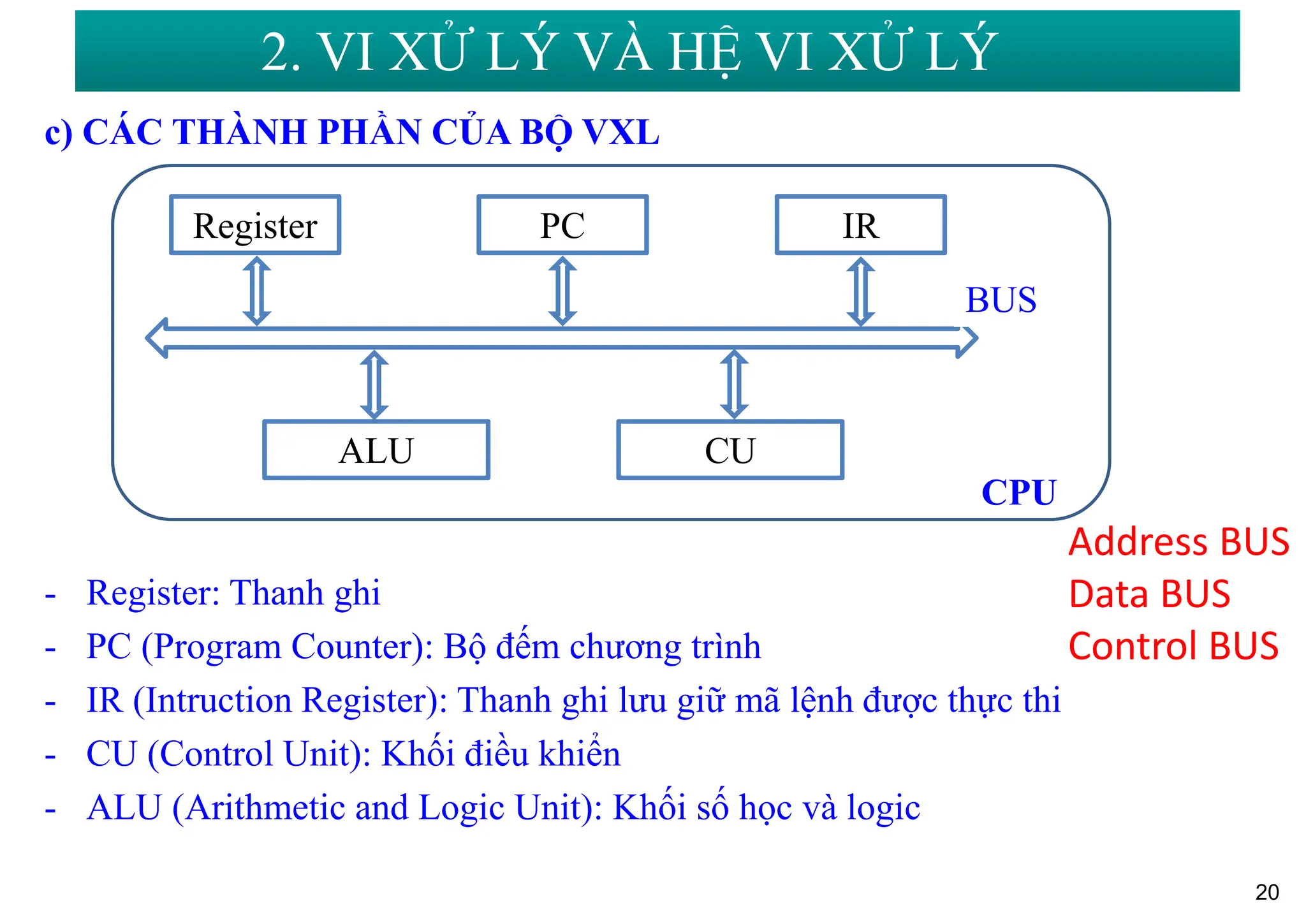 2. VI XỬ LÝ VÀ HỆ VI XỬ LÝ

c) CÁC THÀNH PHẦN CỦA BỘ VXL

Register

PC

IR

BUS

ALU

CU

CPU

Address BUS
Data BUS
Control BUS

- Register: Thanh ghi
- PC (Program Counter): Bộ đếm chương trình
- IR (Intruction Register): Thanh ghi lưu giữ mã lệnh được thực thi
- CU (Control Unit): Khối điều khiển
- ALU (Arithmetic and Logic Unit): Khối số học và logic

20